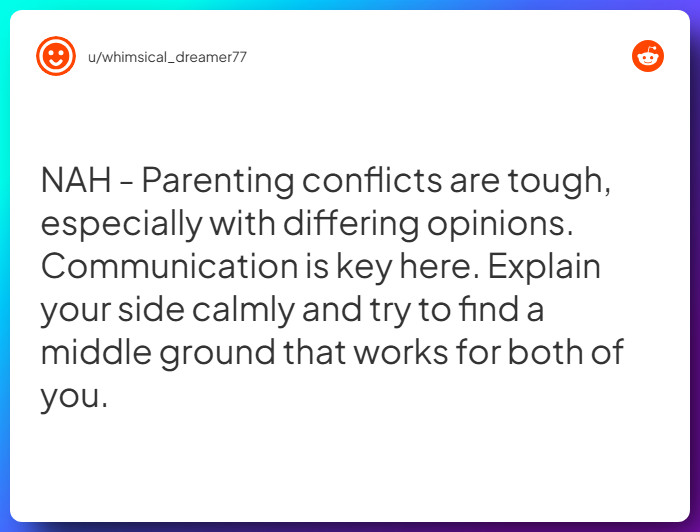 u/whimsical_dreamer77

NAH - Parenting conflicts are tough, especially with differing opinions. Communication is key here. Explain your side calmly and try to find a middle ground that works for both of you.